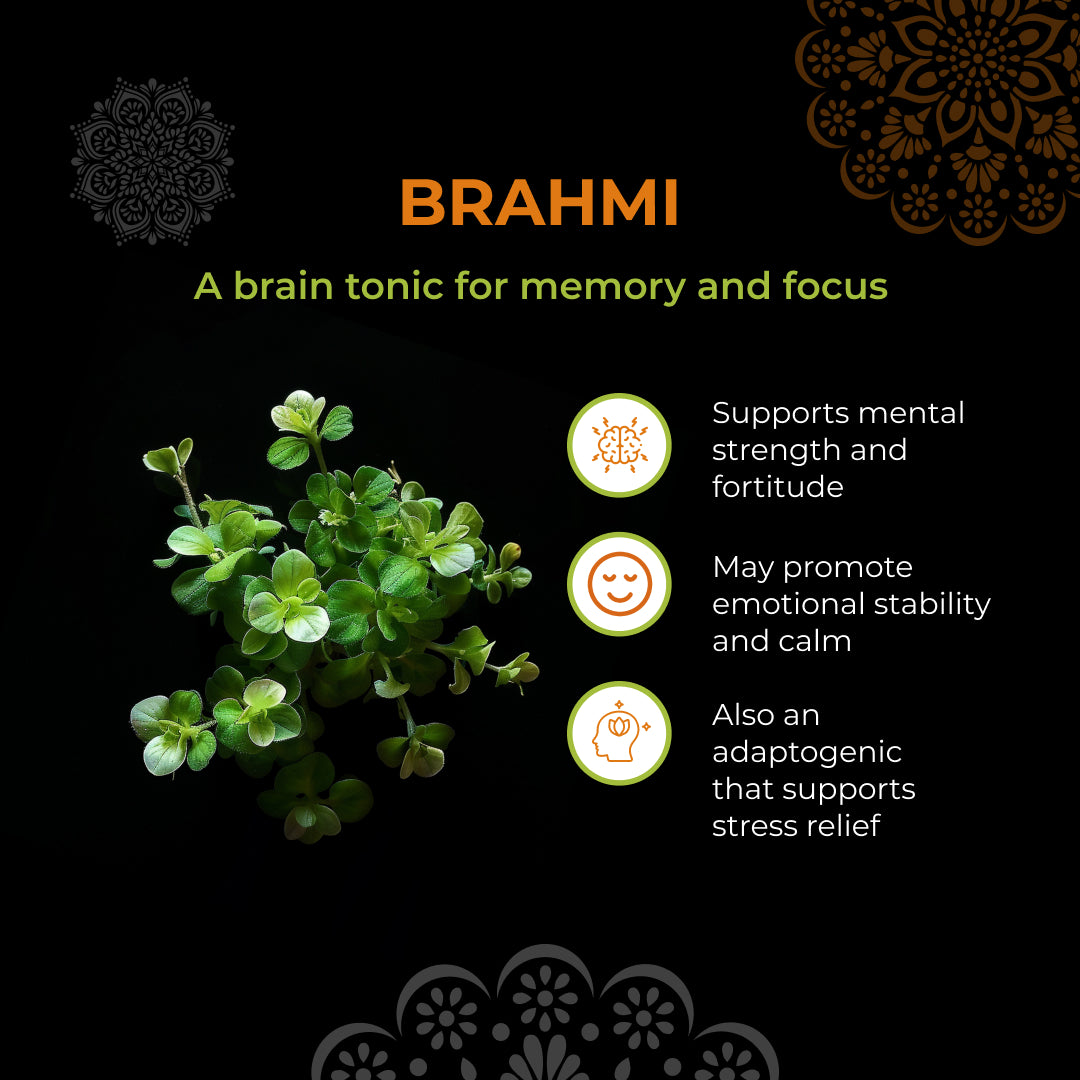 BRAHMI

A brain tonic for memory and focus

Supports mental strength and fortitude

May promote emotional stability and calm

Also an adaptogenic that supports stress relief